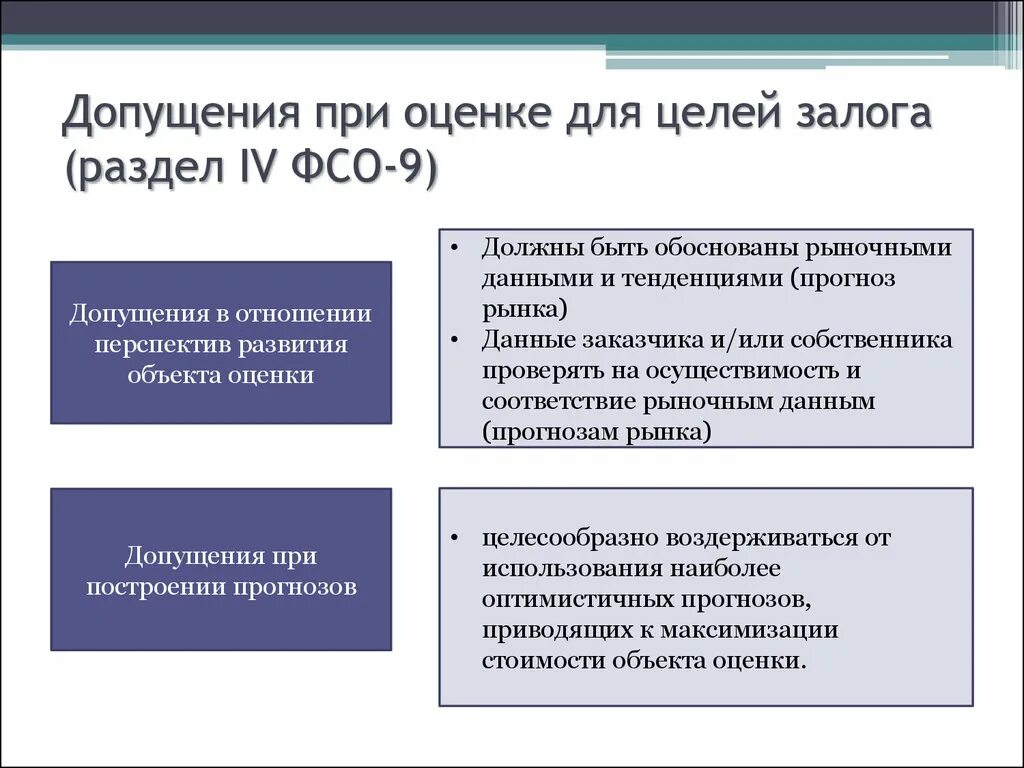 Допущения при оценке для целей залога (раздел IV ФСО-9)

Допущения в отношении перспектив развития объекта оценки

• Должны быть обоснованы рыночными данными и тенденциями (прогноз рынка)
• Данные заказчика и/или собственника проверять на осуществимость и соответствие рыночным данным (прогнозам рынка)

Допущения при построении прогнозов

• целесообразно воздерживаться от использования наиболее оптимистичных прогнозов, приводящих к максимизации стоимости объекта оценки.